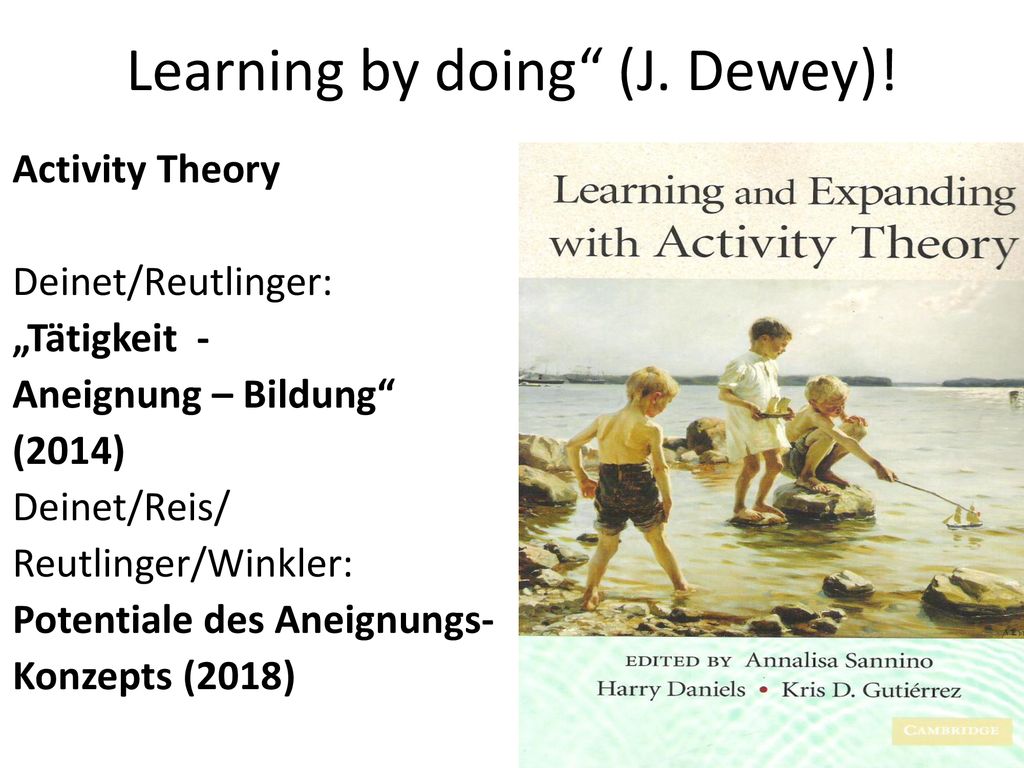 Learning by doing“ (J. Dewey)!

Activity Theory

Deinet/Reutlinger:
„Tätigkeit -
Aneignung – Bildung“
(2014)
Deinet/Reis/
Reutlinger/Winkler:
Potentiale des Aneignungs-Konzepts (2018)

Learning and Expanding with Activity Theory

EDITED BY Annalisa Sannino
Harry Daniels • Kris D. Gutiérrez

CAMBRIDGE